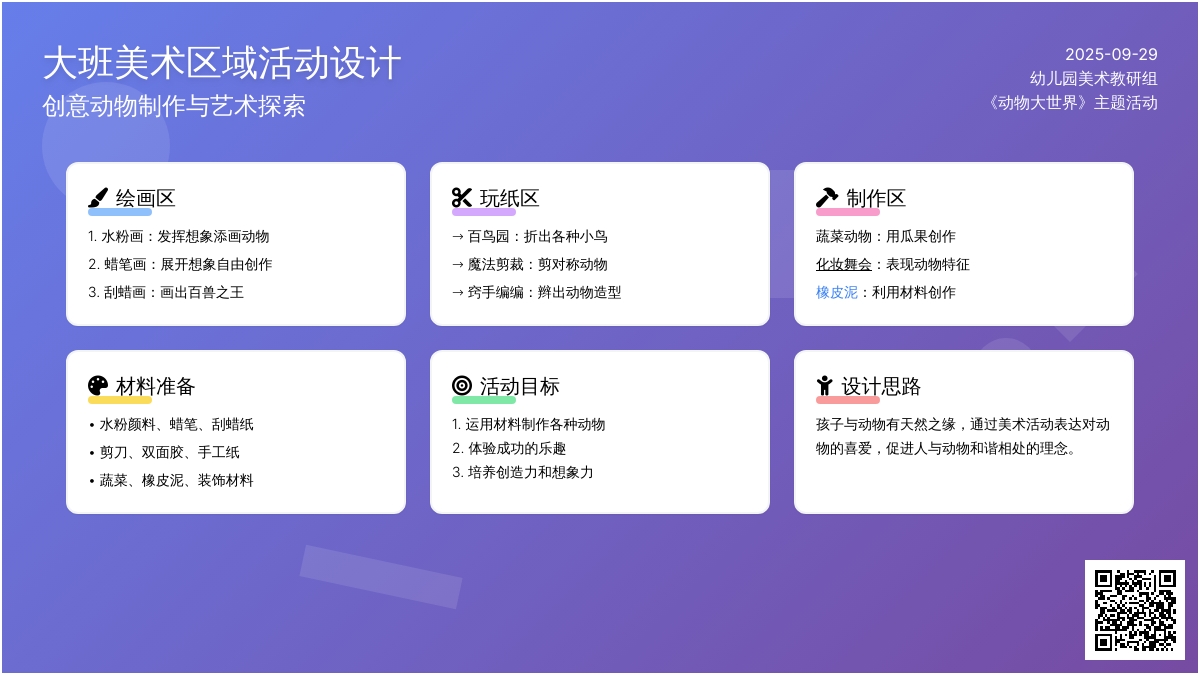 大班美术区域活动设计
创意动物制作与艺术探索

2025-09-29
幼儿园美术教研组
《动物大世界》主题活动

绘画区
1. 水粉画：发挥想象添画动物
2. 蜡笔画：展开想象自由创作
3. 刮蜡画：画出百兽之王

玩纸区
→ 百鸟园：折出各种小鸟
→ 魔法剪裁：剪对称动物
→ 窍手编编：辫出动物造型

制作区
蔬菜动物：用瓜果创作
化妆舞会：表现动物特征
橡皮泥：利用材料创作

材料准备
• 水粉颜料、蜡笔、刮蜡纸
• 剪刀、双面胶、手工纸
• 蔬菜、橡皮泥、装饰材料

活动目标
1. 运用材料制作各种动物
2. 体验成功的乐趣
3. 培养创造力和想象力

设计思路
孩子与动物有天然之缘，通过美术活动表达对动物的喜爱，促进人与动物和谐相处的理念。